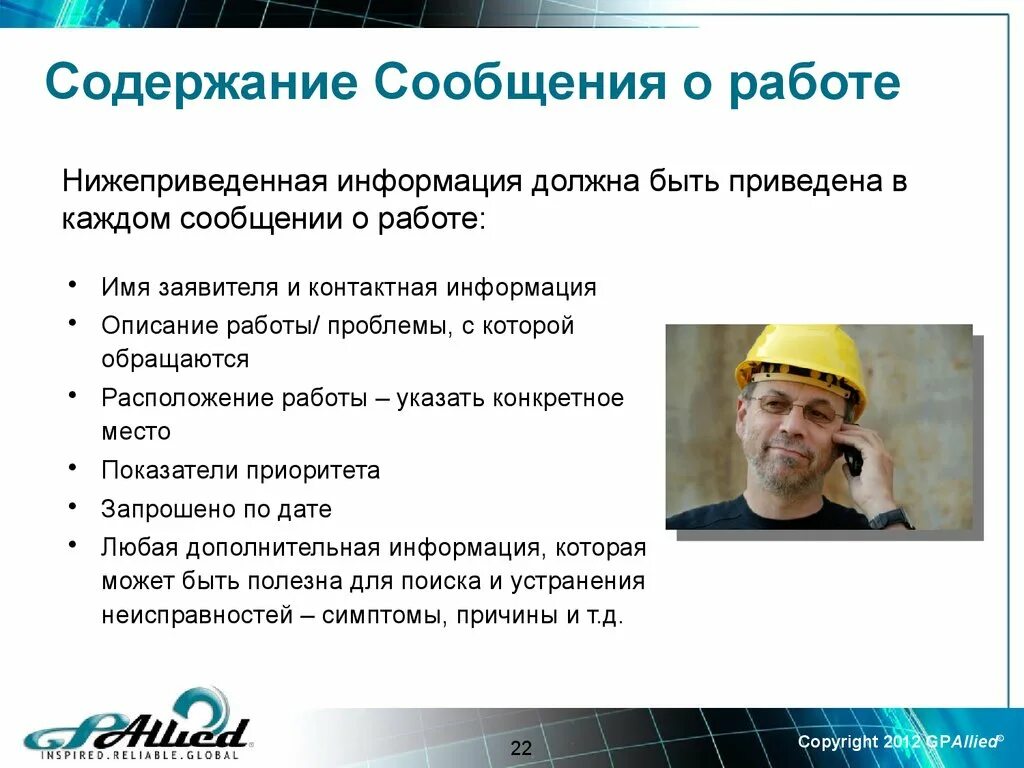 Содержание Сообщения о работе

Нижеприведенная информация должна быть приведена в каждом сообщении о работе:

• Имя заявителя и контактная информация
• Описание работы/ проблемы, с которой обращаются
• Расположение работы – указать конкретное место
• Показатели приоритета
• Запрошено по дате
• Любая дополнительная информация, которая может быть полезна для поиска и устранения неисправностей – симптомы, причины и т.д.

GPAllied
INSPIRED.RELIABLE.GLOBAL

22

Copyright 2012 GPAllied©